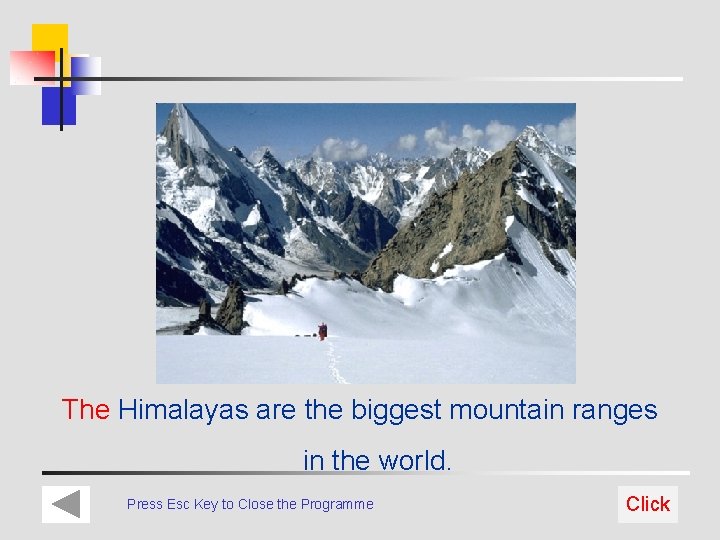 The Himalayas are the biggest mountain ranges in the world.

Press Esc Key to Close the Programme

Click